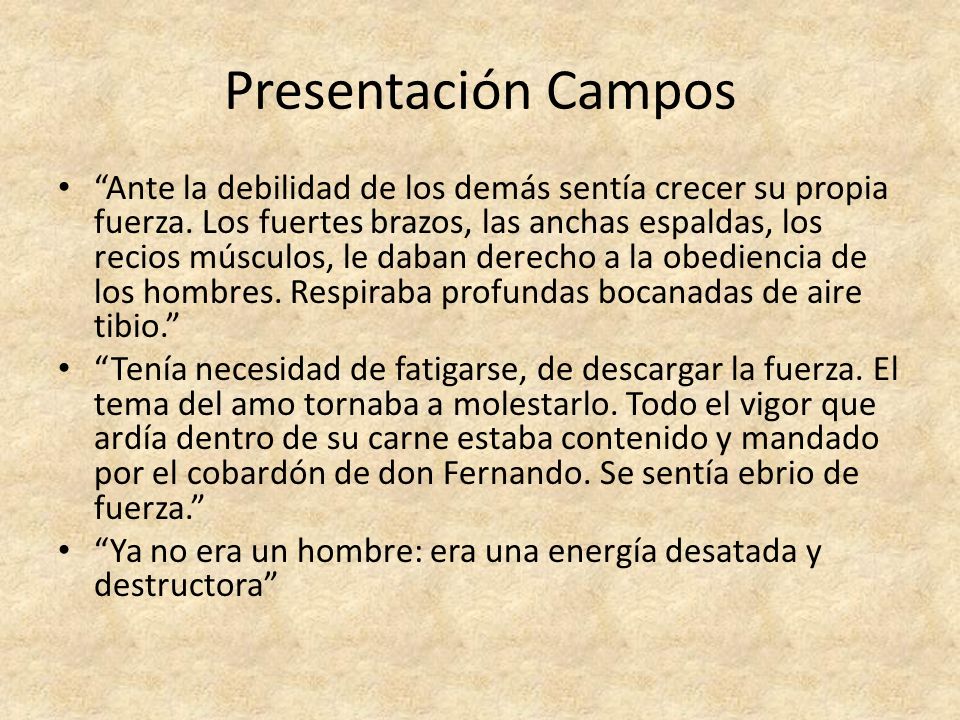 Presentación Campos

• “Ante la debilidad de los demás sentía crecer su propia fuerza. Los fuertes brazos, las anchas espaldas, los recios músculos, le daban derecho a la obediencia de los hombres. Respiraba profundas bocanadas de aire tibio.”

• “Tenía necesidad de fatigarse, de descargar la fuerza. El tema del amo tornaba a molestarlo. Todo el vigor que ardía dentro de su carne estaba contenido y mandado por el cobardón de don Fernando. Se sentía ebrio de fuerza.”

• “Ya no era un hombre: era una energía desatada y destructora”